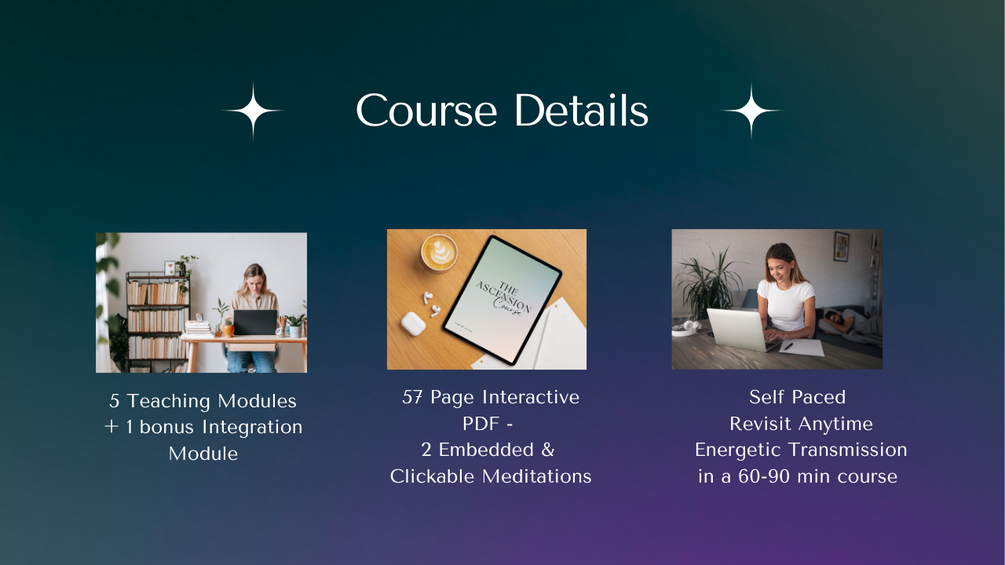 Course Details

THE ASCENSION Course

5 Teaching Modules + 1 bonus Integration Module

57 Page Interactive PDF - 2 Embedded & Clickable Meditations

Self Paced
Revisit Anytime
Energetic Transmission in a 60-90 min course